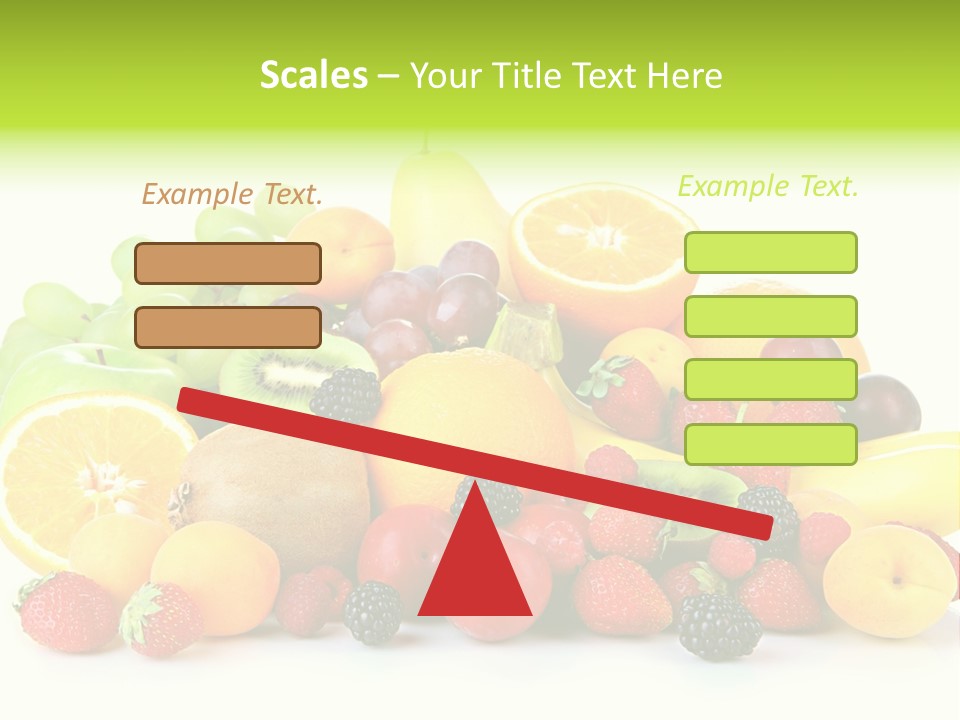 Scales – Your Title Text Here

Example Text.

Example Text.